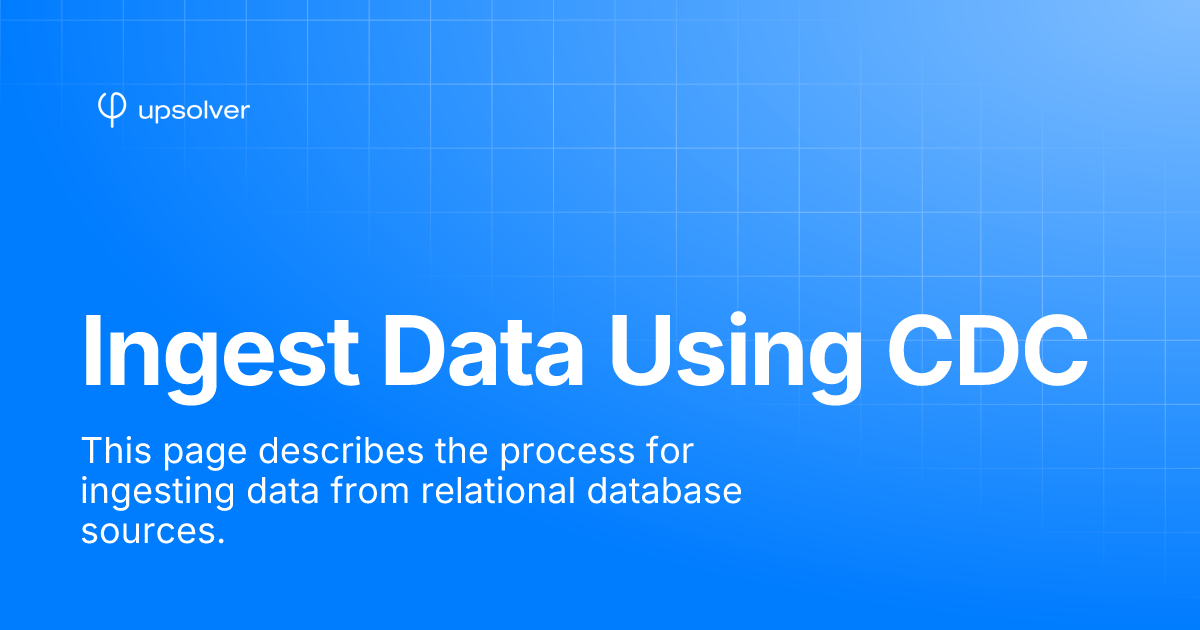 upsolver

Ingest Data Using CDC

This page describes the process for ingesting data from relational database sources.